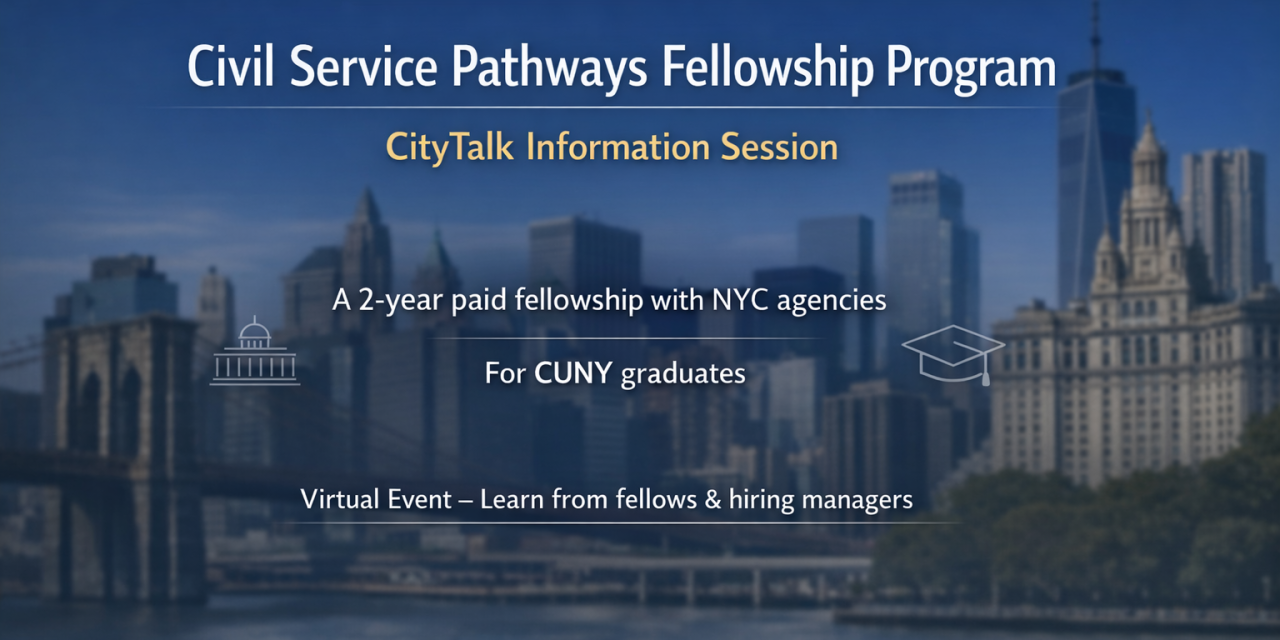 Civil Service Pathways Fellowship Program

CityTalk Information Session

A 2-year paid fellowship with NYC agencies

For CUNY graduates

Virtual Event – Learn from fellows & hiring managers